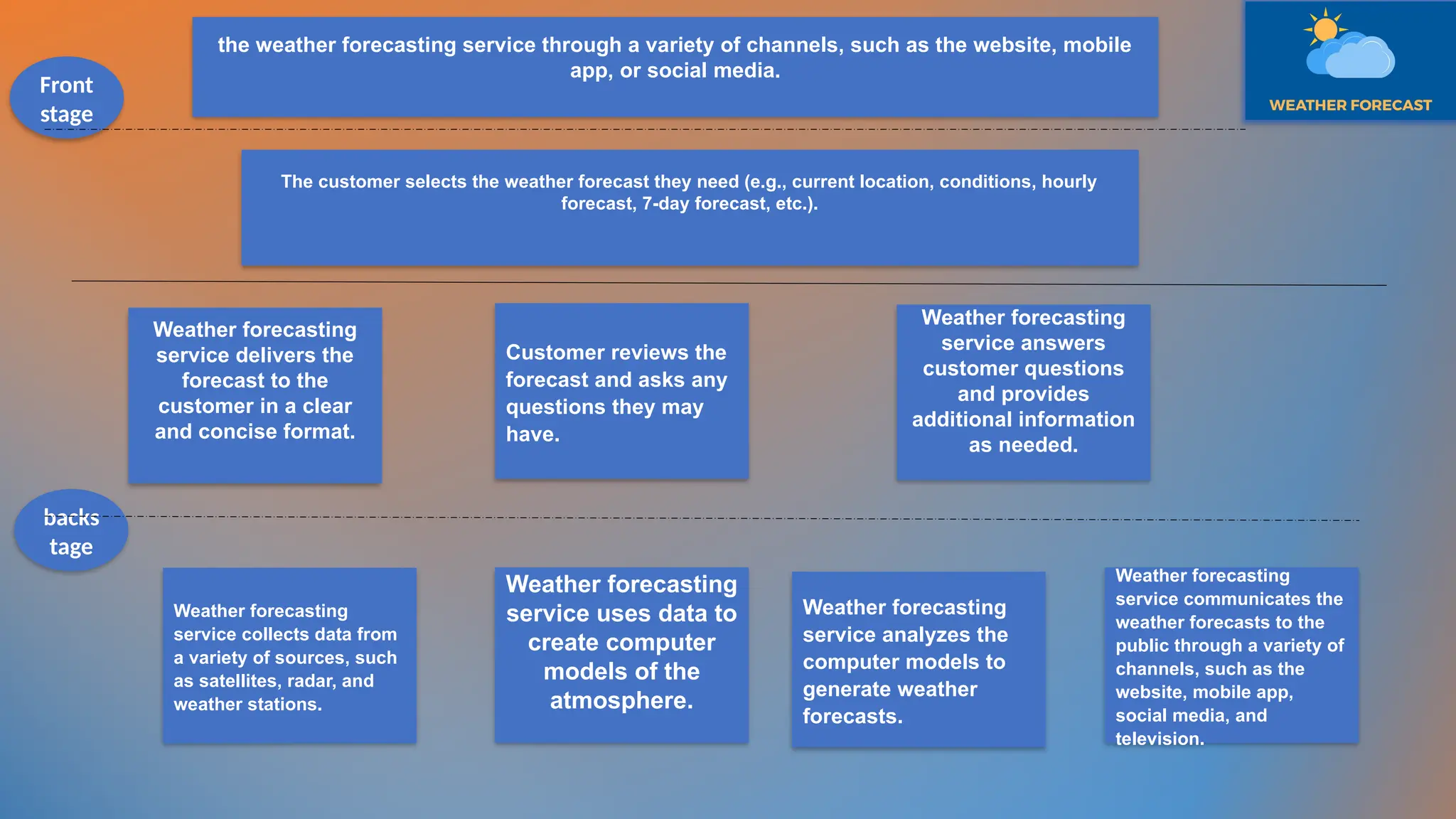 Front stage

the weather forecasting service through a variety of channels, such as the website, mobile app, or social media.

WEATHER FORECAST

The customer selects the weather forecast they need (e.g., current location, conditions, hourly forecast, 7-day forecast, etc.).

Weather forecasting service delivers the forecast to the customer in a clear and concise format.

Customer reviews the forecast and asks any questions they may have.

Weather forecasting service answers customer questions and provides additional information as needed.

backs tage

Weather forecasting service collects data from a variety of sources, such as satellites, radar, and weather stations.

Weather forecasting service uses data to create computer models of the atmosphere.

Weather forecasting service analyzes the computer models to generate weather forecasts.

Weather forecasting service communicates the weather forecasts to the public through a variety of channels, such as the website, mobile app, social media, and television.